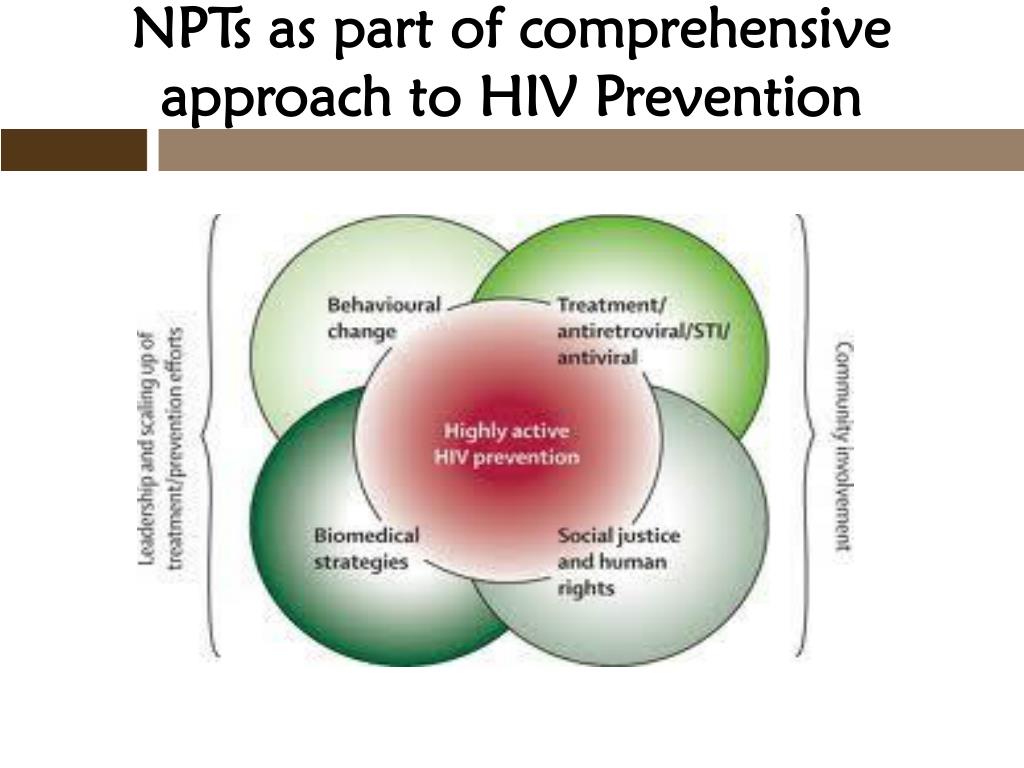 NPTs as part of comprehensive approach to HIV Prevention

Leadership and scaling up of treatment/prevention efforts

Behavioural change

Treatment/ antiretroviral/STI/ antiviral

Highly active HIV prevention

Biomedical strategies

Social justice and human rights

Community involvement